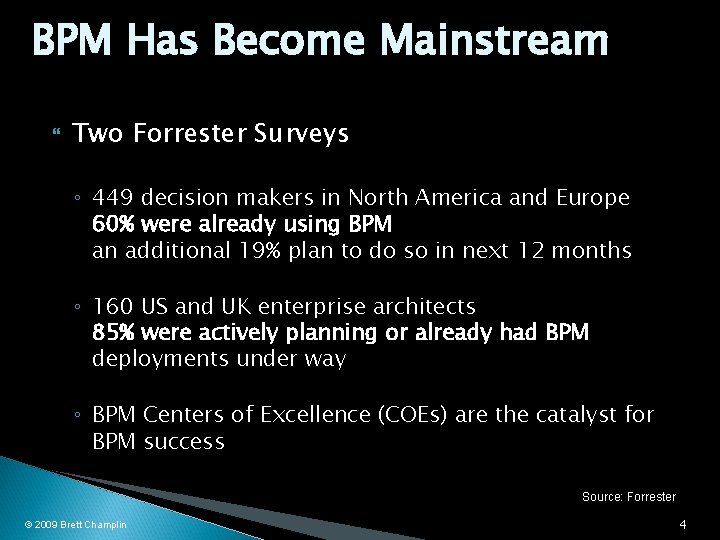 BPM Has Become Mainstream

Two Forrester Surveys

◦ 449 decision makers in North America and Europe
60% were already using BPM
an additional 19% plan to do so in next 12 months

◦ 160 US and UK enterprise architects
85% were actively planning or already had BPM deployments under way

◦ BPM Centers of Excellence (COEs) are the catalyst for BPM success

Source: Forrester

© 2009 Brett Champlin

4